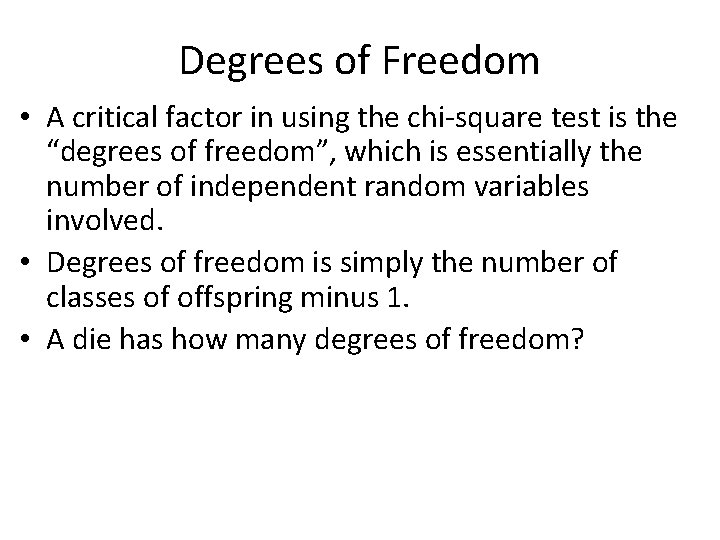 Degrees of Freedom

• A critical factor in using the chi-square test is the “degrees of freedom”, which is essentially the number of independent random variables involved.

• Degrees of freedom is simply the number of classes of offspring minus 1.

• A die has how many degrees of freedom?